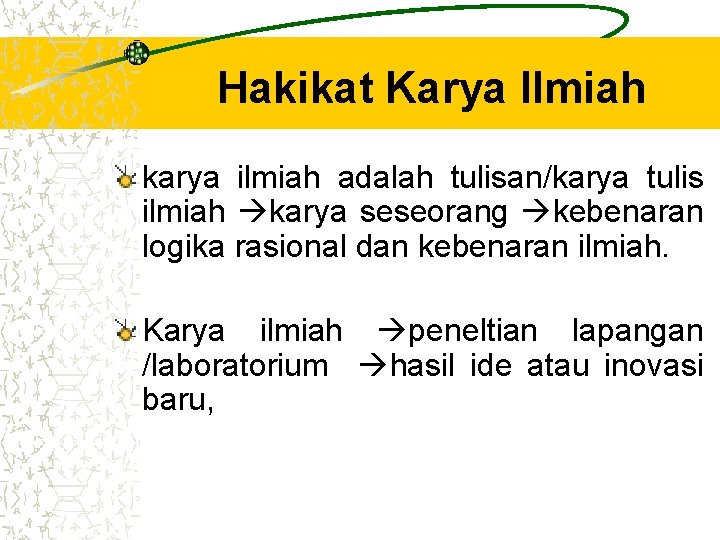 Hakikat Karya Ilmiah

karya ilmiah adalah tulisan/karya tulis ilmiah →karya seseorang →kebenaran logika rasional dan kebenaran ilmiah.

Karya ilmiah →peneltian lapangan /laboratorium →hasil ide atau inovasi baru,